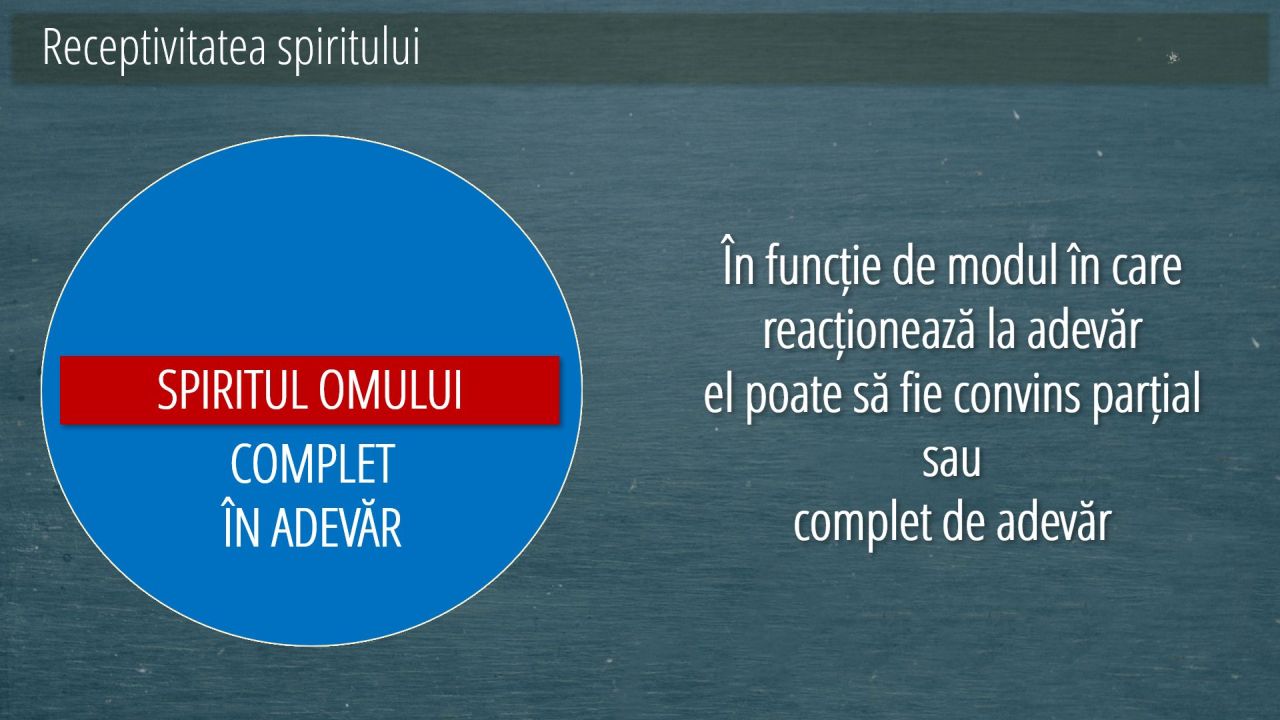 Receptivitatea spiritului

SPIRITUL OMULUI

COMPLET
ÎN ADEVĂR

În funcție de modul în care reacționează la adevăr el poate să fie convins parțial sau complet de adevăr